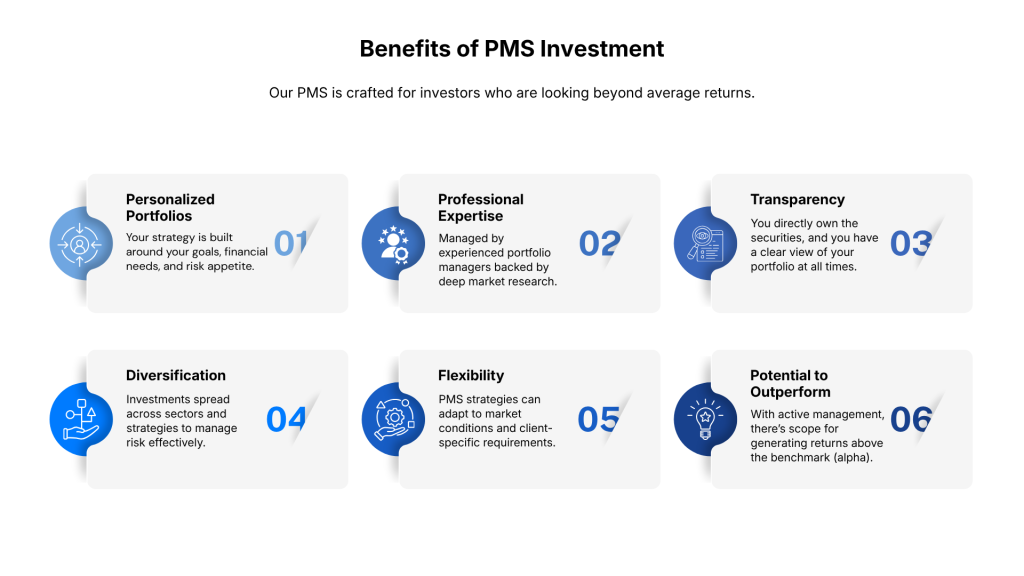 Benefits of PMS Investment

Our PMS is crafted for investors who are looking beyond average returns.

Personalized Portfolios
Your strategy is built around your goals, financial needs, and risk appetite.
01

Professional Expertise
Managed by experienced portfolio managers backed by deep market research.
02

Transparency
You directly own the securities, and you have a clear view of your portfolio at all times.
03

Diversification
Investments spread across sectors and strategies to manage risk effectively.
04

Flexibility
PMS strategies can adapt to market conditions and client-specific requirements.
05

Potential to Outperform
With active management, there's scope for generating returns above the benchmark (alpha).
06